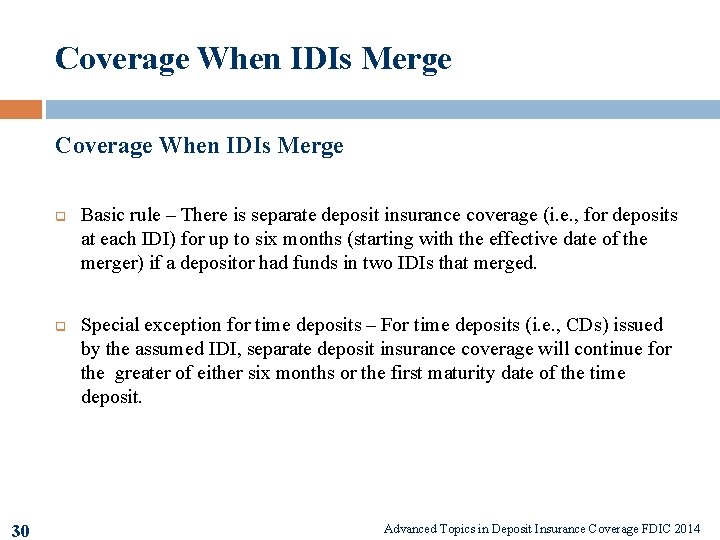 Coverage When IDIs Merge

Coverage When IDIs Merge

Basic rule – There is separate deposit insurance coverage (i.e., for deposits at each IDI) for up to six months (starting with the effective date of the merger) if a depositor had funds in two IDIs that merged.

Special exception for time deposits – For time deposits (i.e., CDs) issued by the assumed IDI, separate deposit insurance coverage will continue for the greater of either six months or the first maturity date of the time deposit.

30

Advanced Topics in Deposit Insurance Coverage FDIC 2014